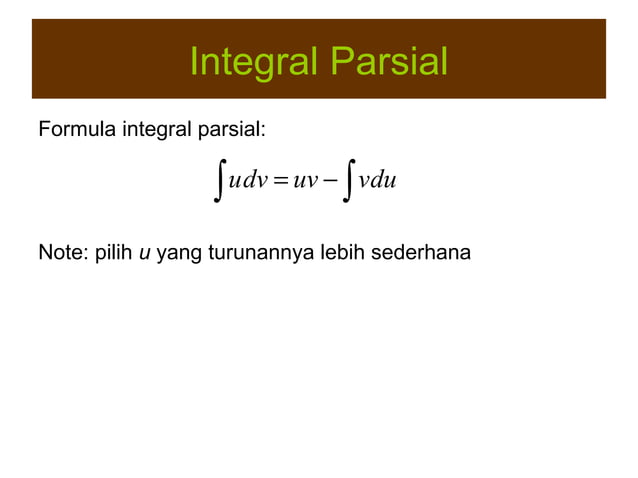 Integral Parsial

Formula integral parsial:

$\int u dv = uv - \int v du$

Note: pilih $u$ yang turunannya lebih sederhana